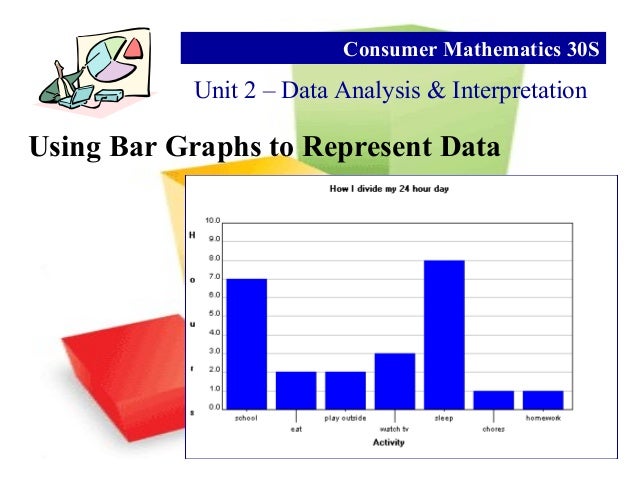 Consumer Mathematics 30S

Unit 2 – Data Analysis & Interpretation

Using Bar Graphs to Represent Data

How I divide my 24 hour day

H
o
u
r
s

10.0
9.0
8.0
7.0
6.0
5.0
4.0
3.0
2.0
1.0
0.0

school
eat
play outside
watch tv
sleep
chores
homework

Activity